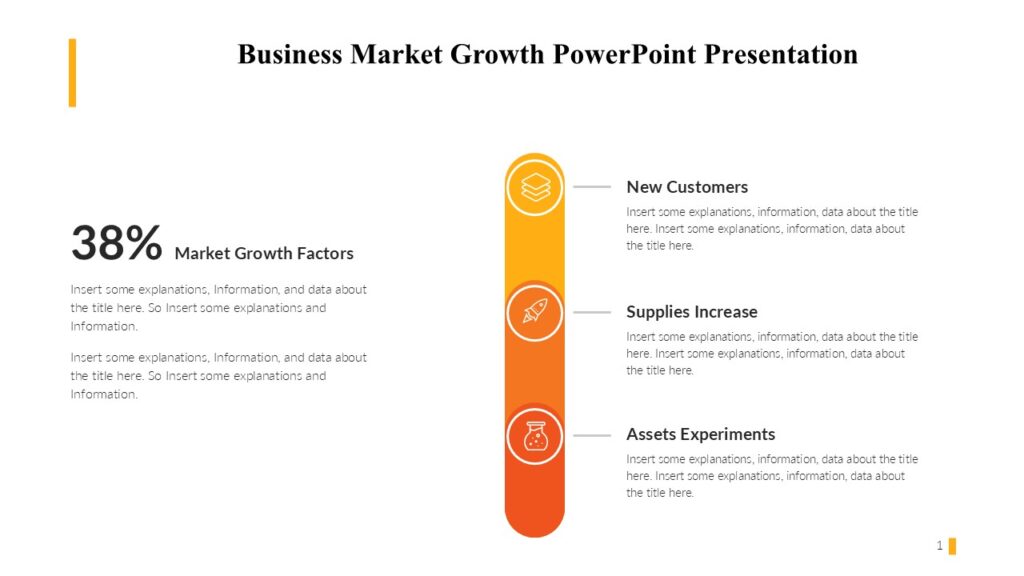 Business Market Growth PowerPoint Presentation

38% Market Growth Factors

Insert some explanations, Information, and data about the title here. So Insert some explanations and Information.

Insert some explanations, Information, and data about the title here. So Insert some explanations and Information.

New Customers

Insert some explanations, information, data about the title here. Insert some explanations, information, data about the title here.

Supplies Increase

Insert some explanations, information, data about the title here. Insert some explanations, information, data about the title here.

Assets Experiments

Insert some explanations, information, data about the title here. Insert some explanations, information, data about the title here.

1